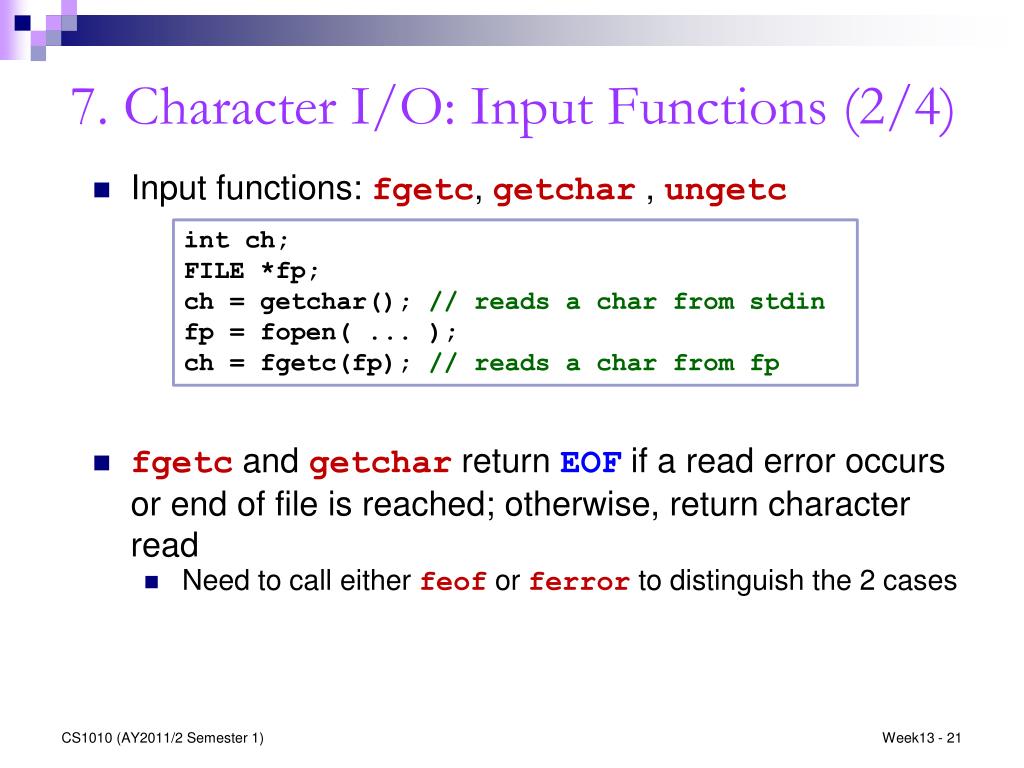 7. Character I/O: Input Functions (2/4)

Input functions: fgetc, getchar , ungetc

int ch;
FILE *fp;
ch = getchar(); // reads a char from stdin
fp = fopen( ... );
ch = fgetc(fp); // reads a char from fp

fgetc and getchar return EOF if a read error occurs or end of file is reached; otherwise, return character read

Need to call either feof or ferror to distinguish the 2 cases

CS1010 (AY2011/2 Semester 1)

Week13 - 21